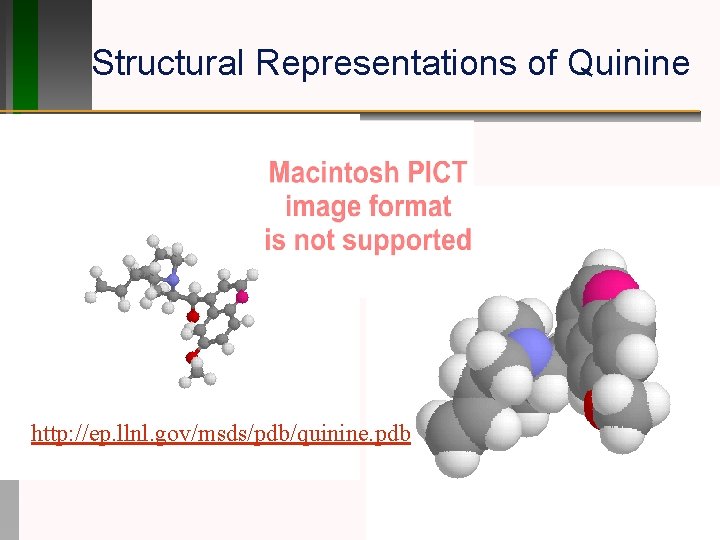 Structural Representations of Quinine

Macintosh PICT image format is not supported

http://ep.llnl.gov/msds/pdb/quinine.pdb